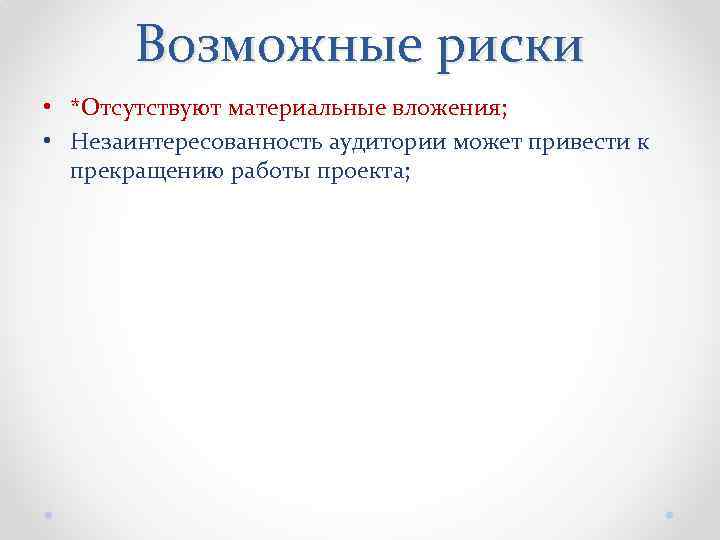 Возможные риски

• *Отсутствуют материальные вложения;
• Незаинтересованность аудитории может привести к прекращению работы проекта;